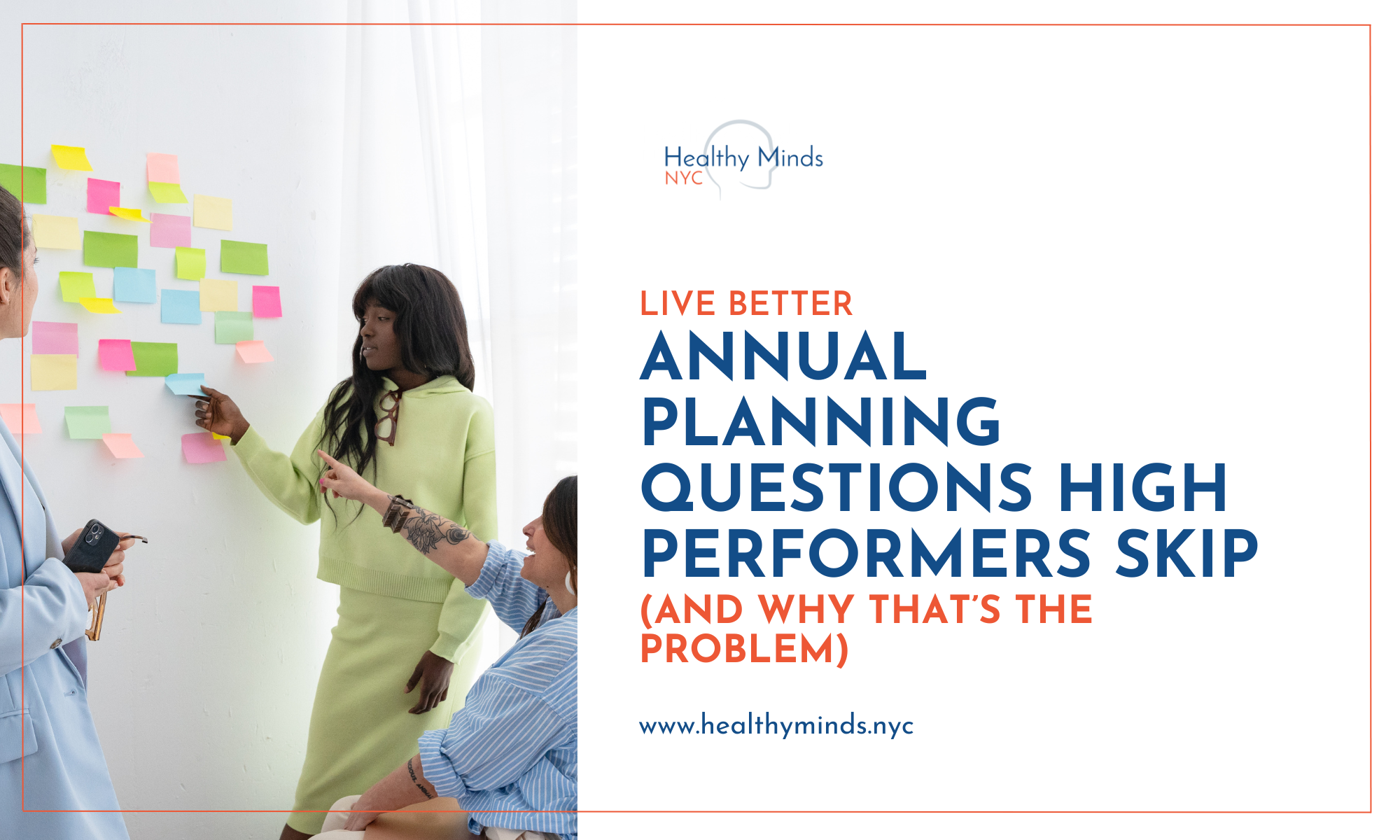 Healthy Minds
NYC

LIVE BETTER

ANNUAL PLANNING QUESTIONS HIGH PERFORMERS SKIP

(AND WHY THAT'S THE PROBLEM)

www.healthyminds.nyc